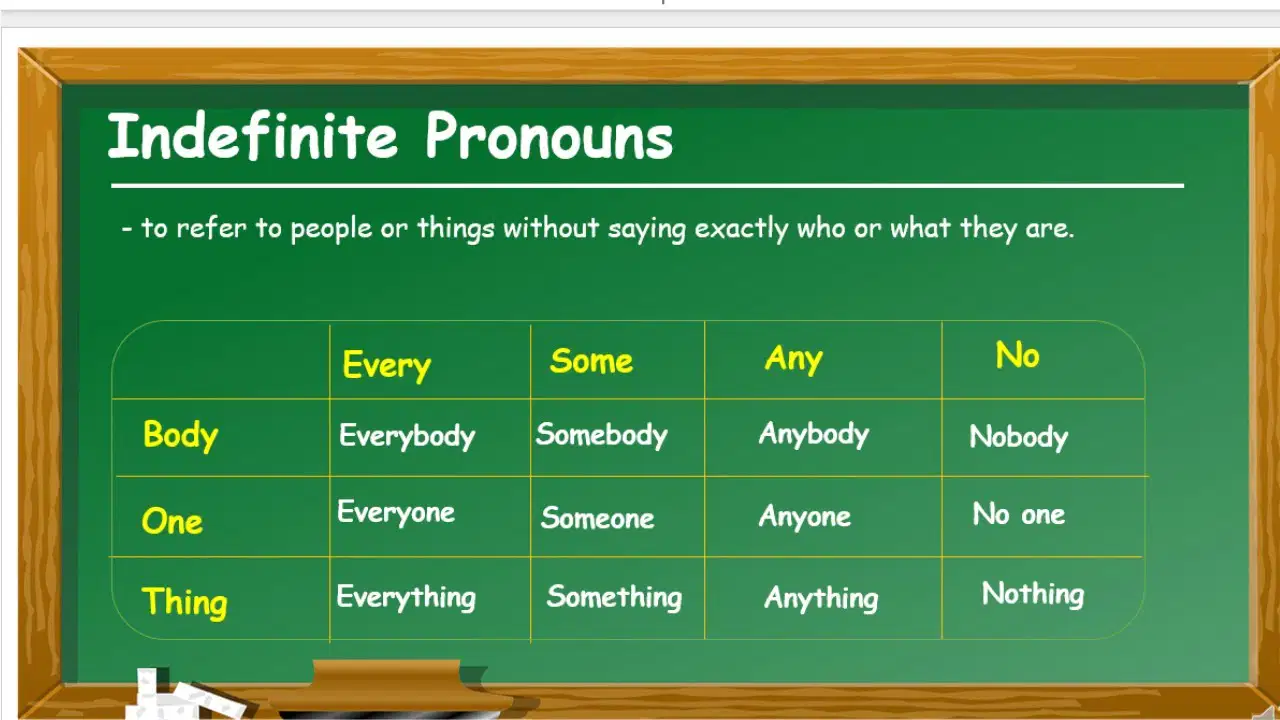 Indefinite Pronouns

- to refer to people or things without saying exactly who or what they are.

| | Every | Some | Any | No |
|---|---|---|---|---|
| Body | Everybody | Somebody | Anybody | Nobody |
| One | Everyone | Someone | Anyone | No one |
| Thing | Everything | Something | Anything | Nothing |